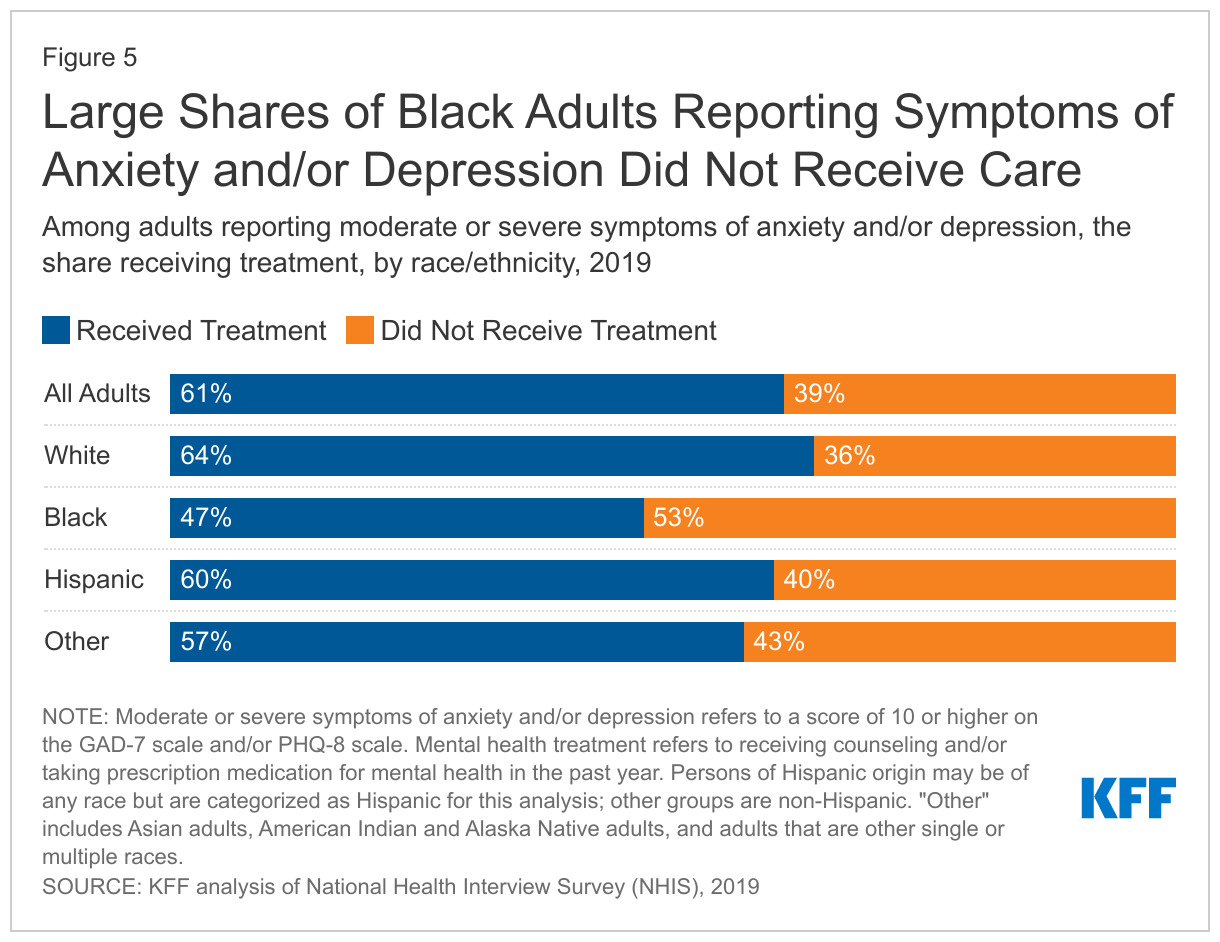 Figure 5

Large Shares of Black Adults Reporting Symptoms of Anxiety and/or Depression Did Not Receive Care

Among adults reporting moderate or severe symptoms of anxiety and/or depression, the share receiving treatment, by race/ethnicity, 2019

Received Treatment Did Not Receive Treatment

All Adults 61% 39%

White 64% 36%

Black 47% 53%

Hispanic 60% 40%

Other 57% 43%

NOTE: Moderate or severe symptoms of anxiety and/or depression refers to a score of 10 or higher on the GAD-7 scale and/or PHQ-8 scale. Mental health treatment refers to receiving counseling and/or taking prescription medication for mental health in the past year. Persons of Hispanic origin may be of any race but are categorized as Hispanic for this analysis; other groups are non-Hispanic. "Other" includes Asian adults, American Indian and Alaska Native adults, and adults that are other single or multiple races.
SOURCE: KFF analysis of National Health Interview Survey (NHIS), 2019

KFF